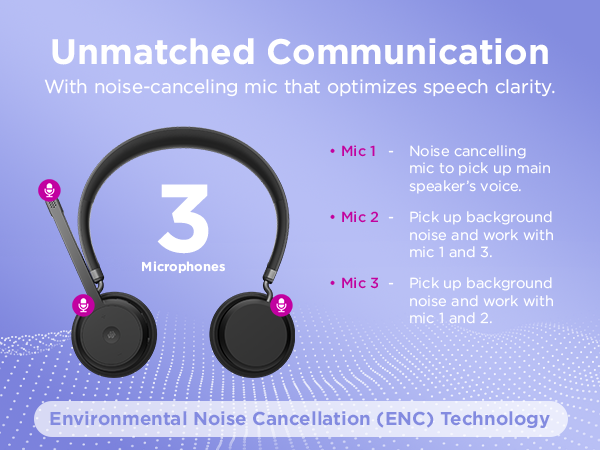 Unmatched Communication
With noise-canceling mic that optimizes speech clarity.

3
Microphones

• Mic 1 - Noise cancelling mic to pick up main speaker's voice.

• Mic 2 - Pick up background noise and work with mic 1 and 3.

• Mic 3 - Pick up background noise and work with mic 1 and 2.

Environmental Noise Cancellation (ENC) Technology